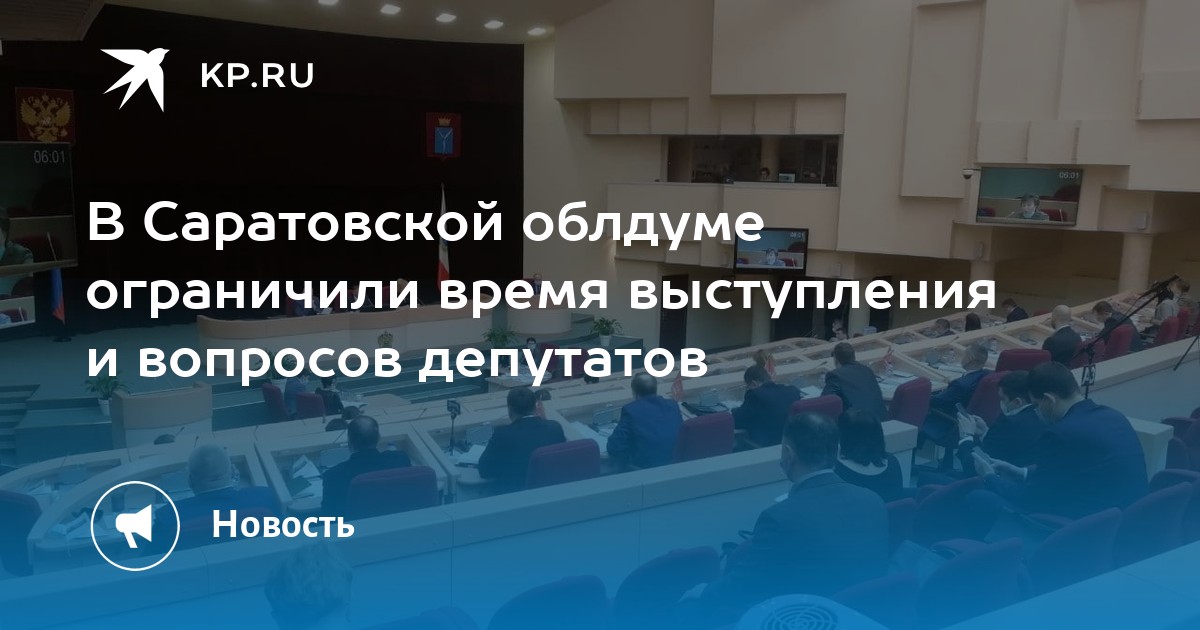 KP.RU

06:01

06:01

В Саратовской облдуме ограничили время выступления и вопросов депутатов

Новость